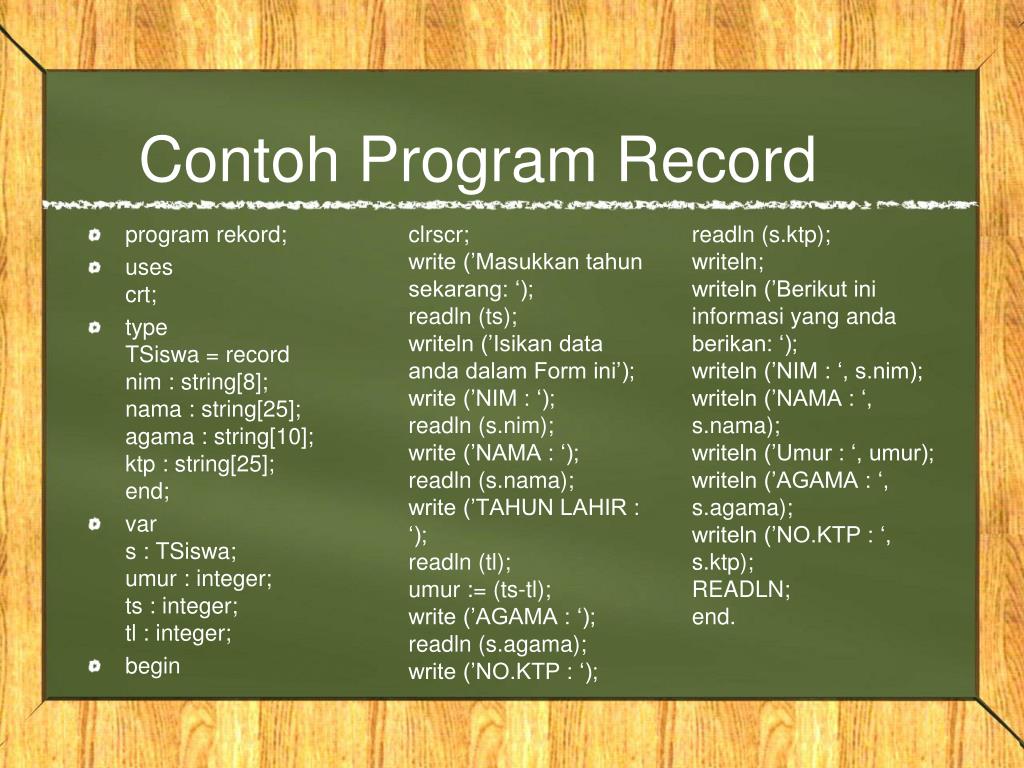 Contoh Program Record

program rekord;

uses
crt;

type
TSiswa = record
nim : string[8];
nama : string[25];
agama : string[10];
ktp : string[25];
end;

var
s : TSiswa;
umur : integer;
ts : integer;
tl : integer;

begin

clrscr;
write (’Masukkan tahun sekarang: ‘);
readln (ts);
writeln (’Isikan data anda dalam Form ini’);
write (’NIM : ‘);
readln (s.nim);
write (’NAMA : ‘);
readln (s.nama);
write (’TAHUN LAHIR : ‘);
readln (tl);
umur := (ts-tl);
write (’AGAMA : ‘);
readln (s.agama);
write (’NO.KTP : ‘);

readln (s.ktp);
writeln;
writeln (’Berikut ini informasi yang anda berikan: ‘);
writeln (’NIM : ‘, s.nim);
writeln (’NAMA : ‘, s.nama);
writeln (’Umur : ‘, umur);
writeln (’AGAMA : ‘, s.agama);
writeln (’NO.KTP : ‘, s.ktp);
READLN;
end.